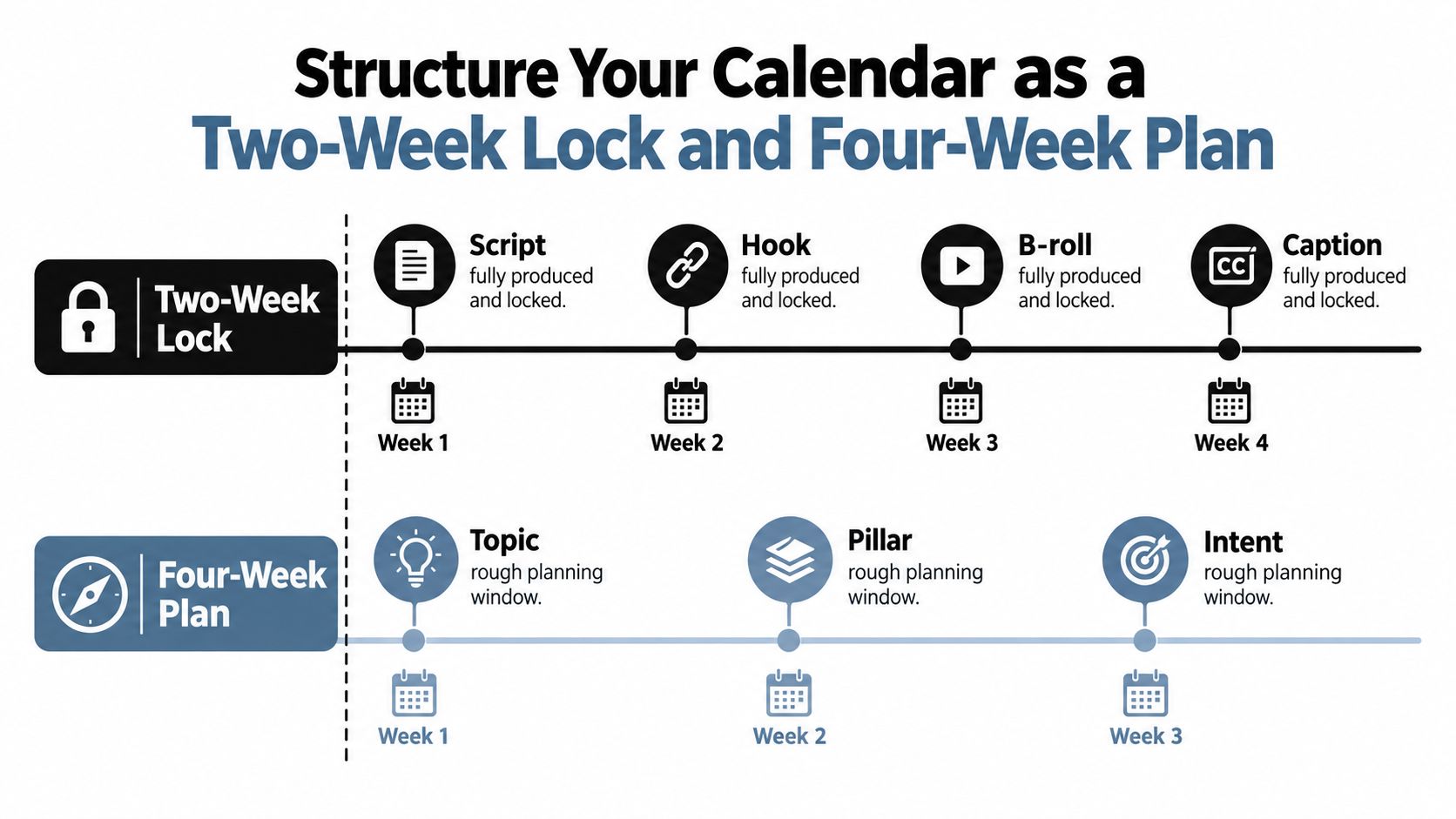 Structure Your Calendar as a
Two-Week Lock and Four-Week Plan

Two-Week Lock

Script
fully produced and locked.

Hook
fully produced and locked.

B-roll
fully produced and locked.

CC

Caption
fully produced and locked.

Week 1

Week 2

Week 3

Week 4

Four-Week Plan

Topic
rough planning window.

Pillar
rough planning window.

Intent
rough planning window.

Week 1

Week 2

Week 3